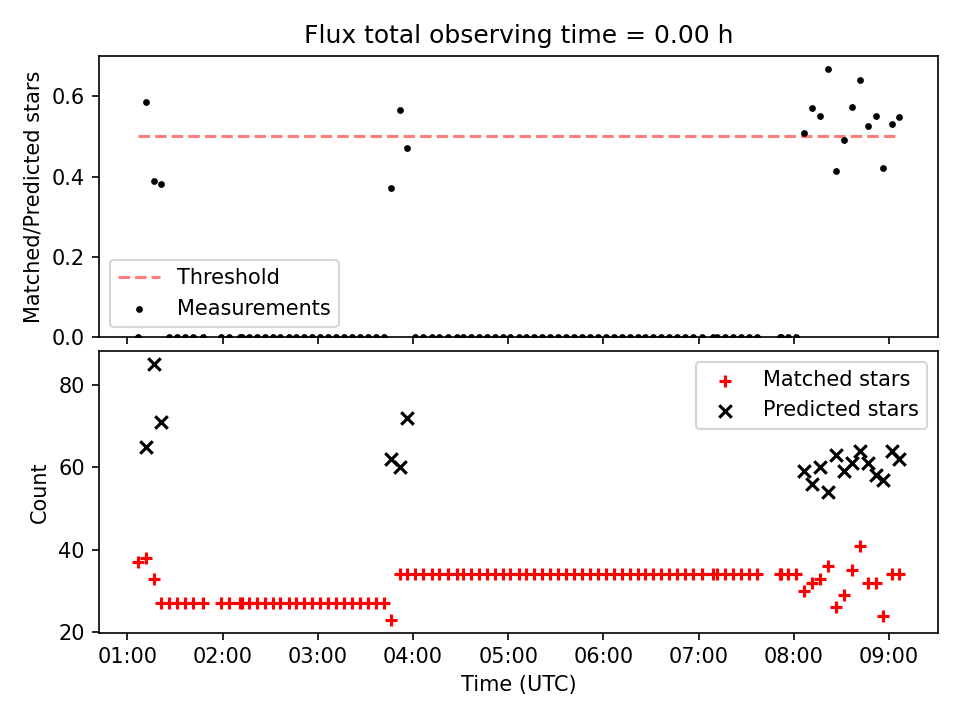 Flux total observing time = 0.00 h

Matched/Predicted stars

0.6
0.4
0.2
0.0

Threshold
Measurements

Count

80
60
40
20

Matched stars
Predicted stars

01:00 02:00 03:00 04:00 05:00 06:00 07:00 08:00 09:00

Time (UTC)